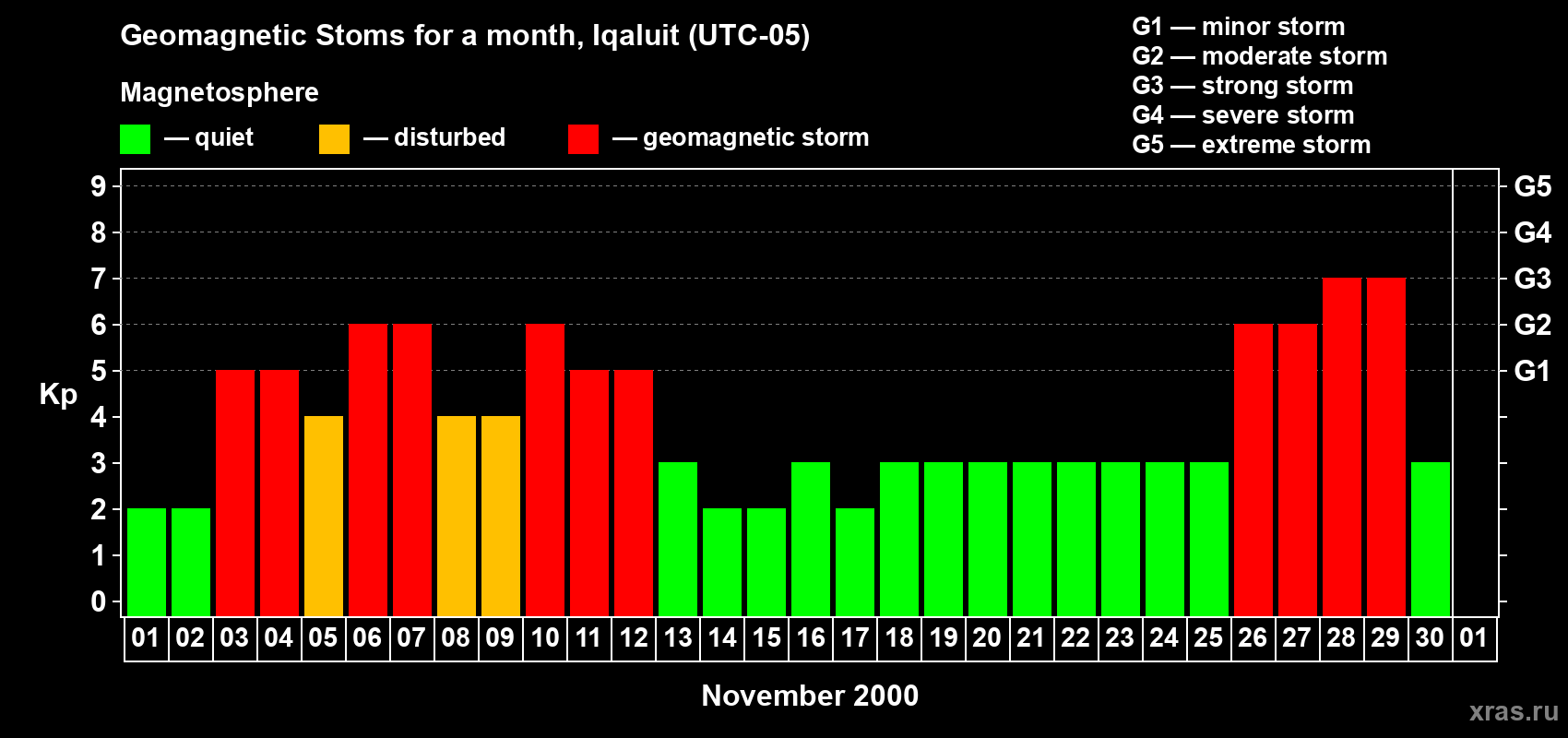 Geomagnetic Stoms for a month, Iqaluit (UTC-05)

Magnetosphere

— quiet — disturbed — geomagnetic storm

G1 — minor storm
G2 — moderate storm
G3 — strong storm
G4 — severe storm
G5 — extreme storm

Kp

9
8
7
6
5
4
3
2
1
0

G5
G4
G3
G2
G1

01 02 03 04 05 06 07 08 09 10 11 12 13 14 15 16 17 18 19 20 21 22 23 24 25 26 27 28 29 30 01

November 2000

xras.ru